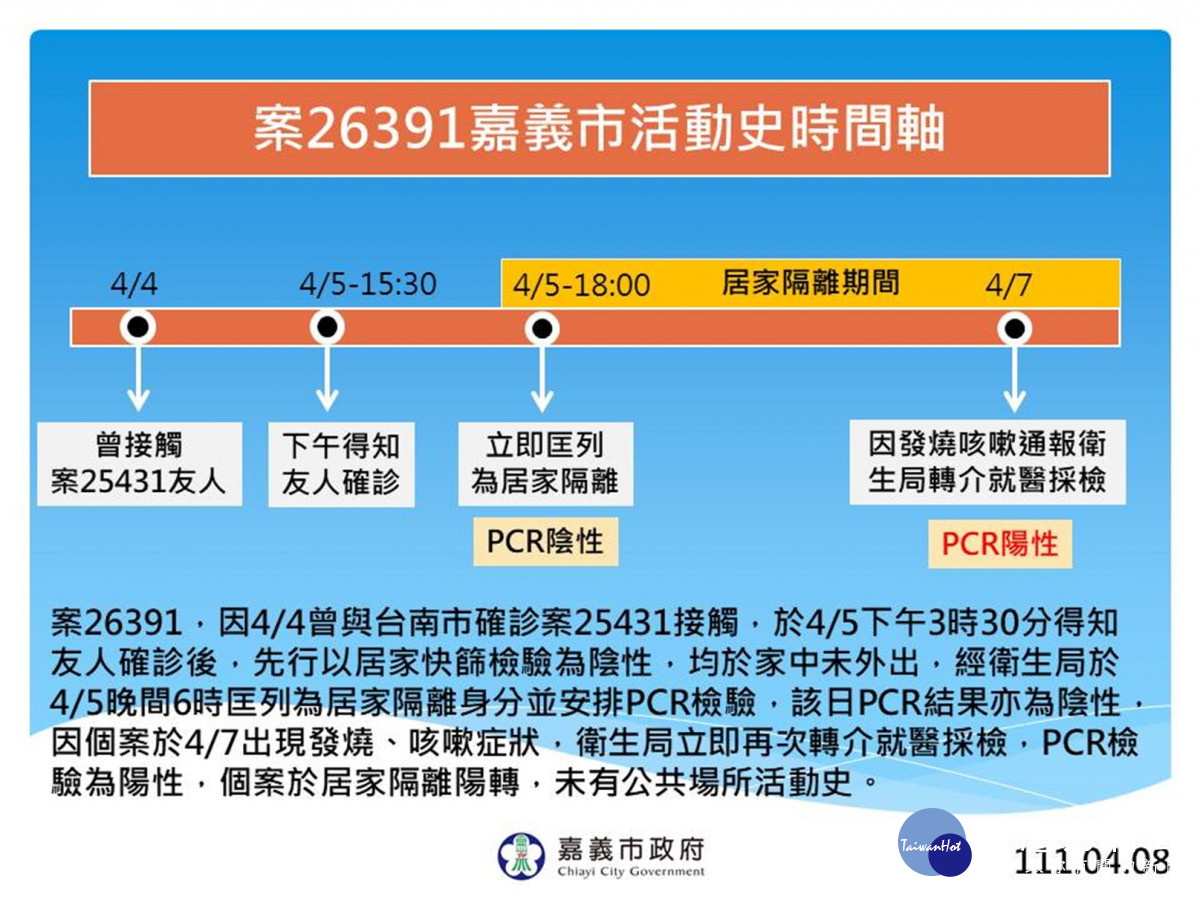 案26391嘉義市活動史時間軸

4/4

4/5-15:30

4/5-18:00

居家隔離期間

4/7

曾接觸 案25431友人

下午得知 友人確診

立即匡列 為居家隔離

PCR陰性

因發燒咳嗽通報衛生局轉介就醫採檢

PCR陽性

案26391，因4/4曾與台南市確診案25431接觸，於4/5下午3時30分得知友人確診後，先行以居家快篩檢驗為陰性，均於家中未外出，經衛生局於4/5晚間6時匡列為居家隔離身分並安排PCR檢驗，該日PCR結果亦為陰性，因個案於4/7出現發燒、咳嗽症狀，衛生局立即再次轉介就醫採檢，PCR檢驗為陽性，個案於居家隔離陽轉，未有公共場所活動史。

嘉義市政府
Chiayi City Government

TaiwanHot

111.04.08